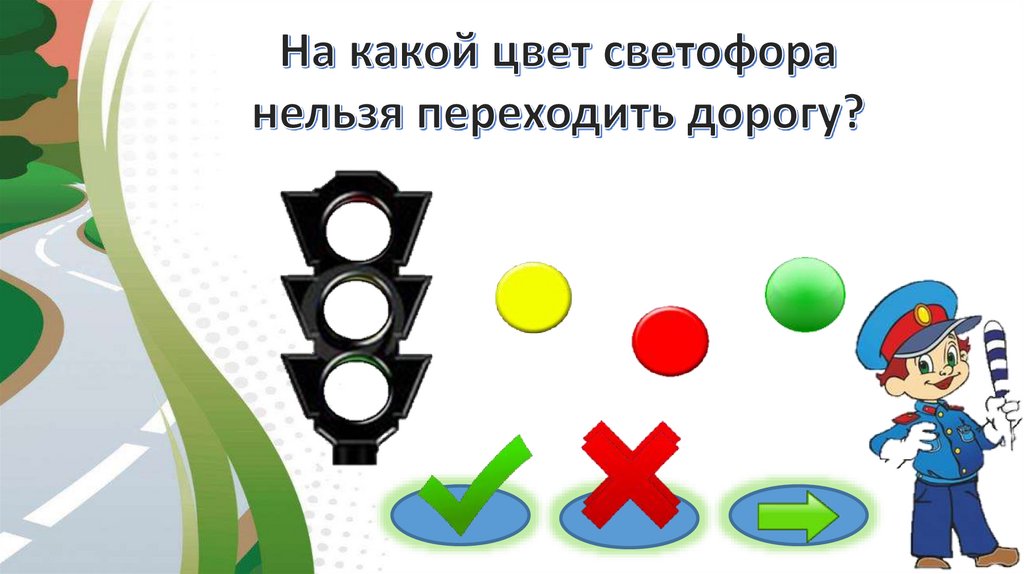 На какой цвет светофора нельзя переходить дорогу?